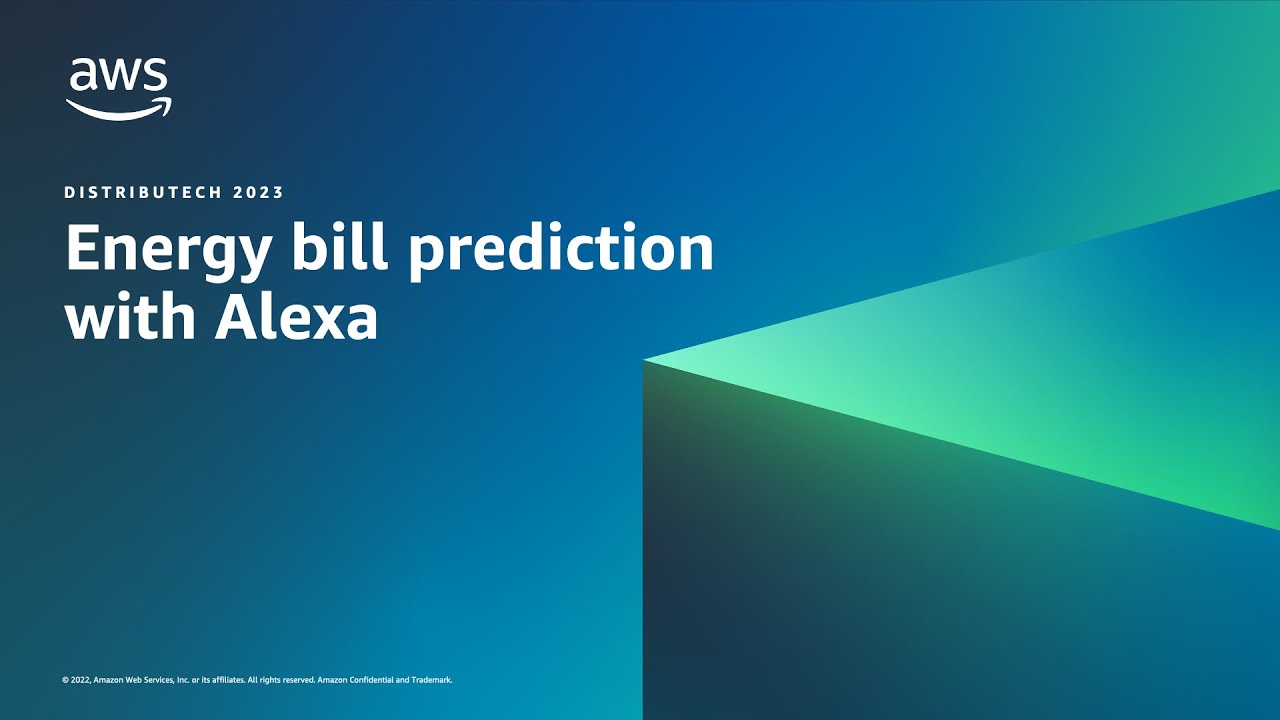 aws

DISTRIBUTECH 2023

Energy bill prediction with Alexa

© 2022, Amazon Web Services, Inc. or its affiliates. All rights reserved. Amazon Confidential and Trademark.